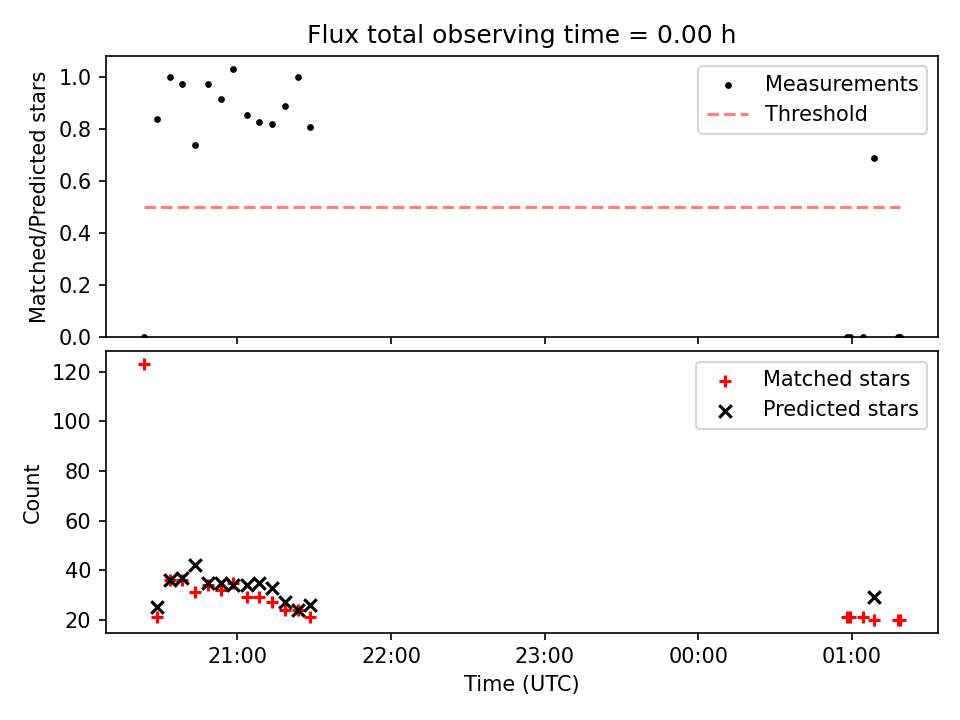 Flux total observing time = 0.00 h

Matched/Predicted stars

1.0
0.8
0.6
0.4
0.2
0.0

Measurements
Threshold

Count

120
100
80
60
40
20

Matched stars
Predicted stars

21:00
22:00
23:00
00:00
01:00

Time (UTC)